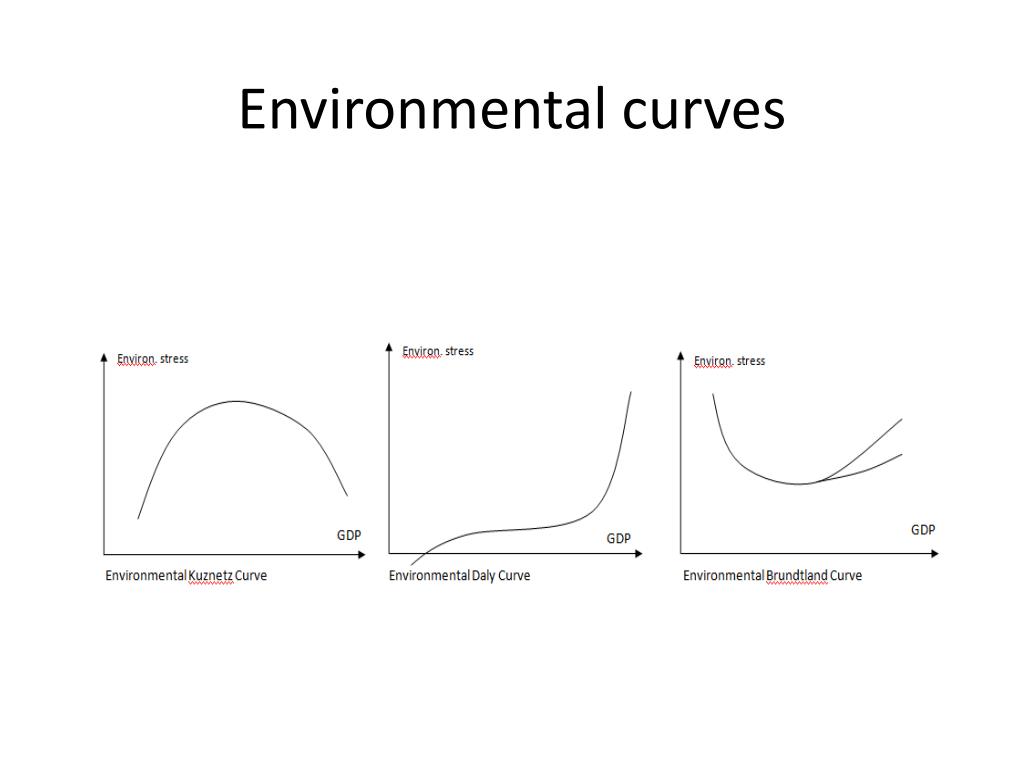 Environmental curves

Environ. stress

GDP

Environmental Kuznetz Curve

Environ. stress

GDP

Environmental Daly Curve

Environ. stress

GDP

Environmental Brundtland Curve